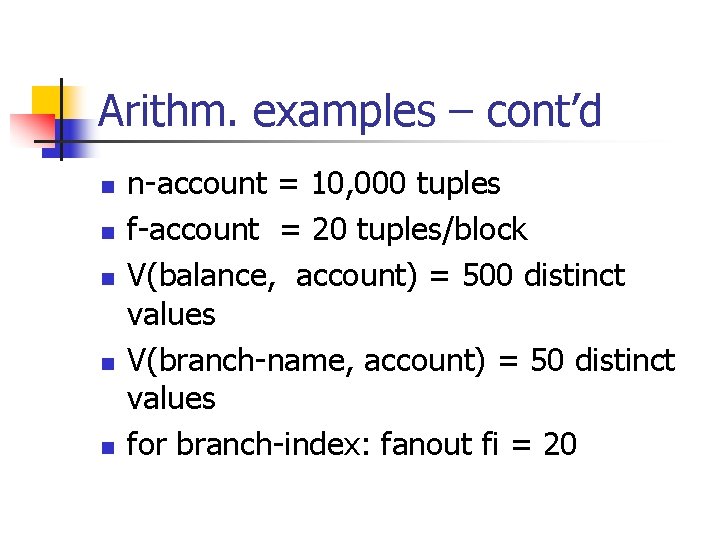 Arithm. examples – cont'd

- n-account = 10,000 tuples
- f-account = 20 tuples/block
- V(balance, account) = 500 distinct values
- V(branch-name, account) = 50 distinct values
- for branch-index: fanout fi = 20